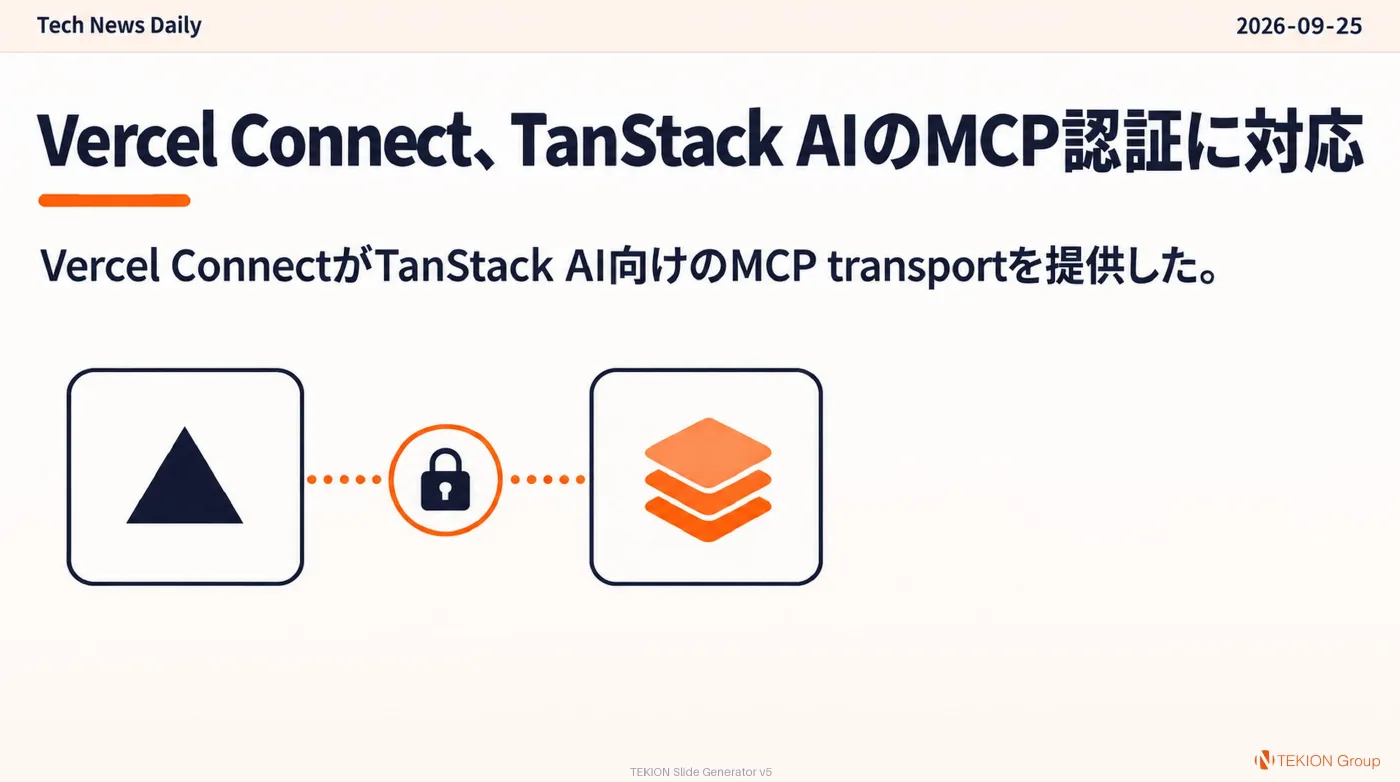 Tech News Daily

2026-09-25

Vercel Connect、TanStack AIのMCP認証に対応

Vercel ConnectがTanStack AI向けのMCP transportを提供した。

TEKION Slide Generator v5

TEKION Group